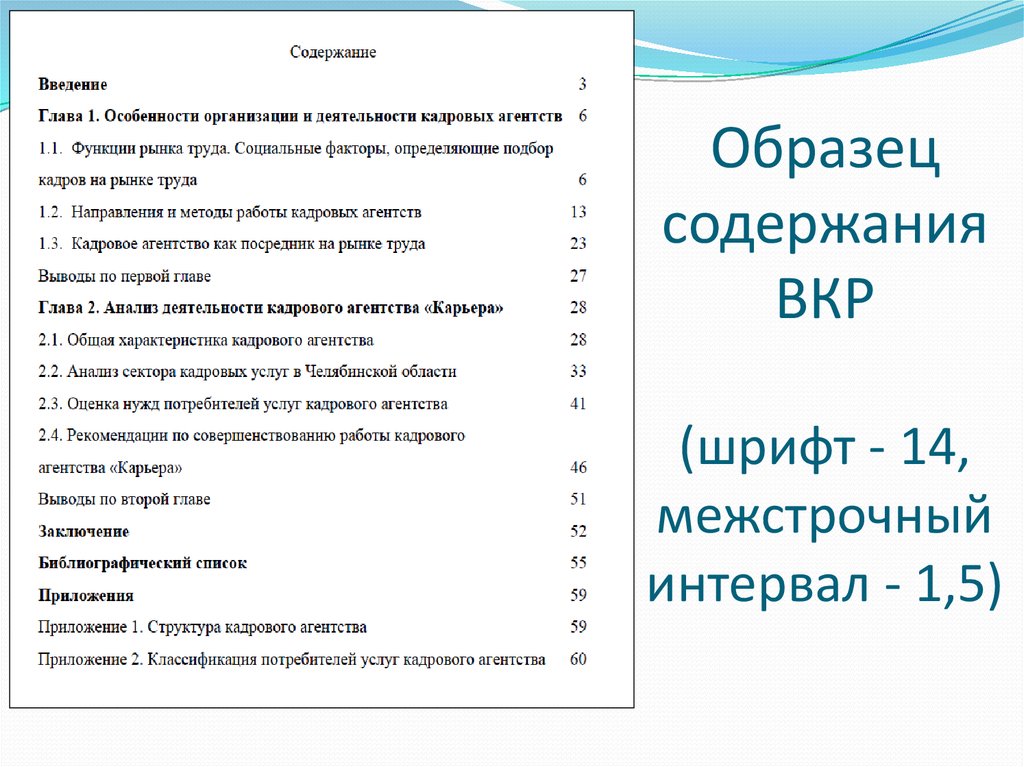 Содержание

Введение 3

Глава 1. Особенности организации и деятельности кадровых агентств 6

1.1. Функции рынка труда. Социальные факторы, определяющие подбор кадров на рынке труда 6

1.2. Направления и методы работы кадровых агентств 13

1.3. Кадровое агентство как посредник на рынке труда 23

Выводы по первой главе 27

Глава 2. Анализ деятельности кадрового агентства «Карьера» 28

2.1. Общая характеристика кадрового агентства 28

2.2. Анализ сектора кадровых услуг в Челябинской области 33

2.3. Оценка нужд потребителей услуг кадрового агентства 41

2.4. Рекомендации по совершенствованию работы кадрового агентства «Карьера» 46

Выводы по второй главе 51

Заключение 52

Библиографический список 55

Приложения 59

Приложение 1. Структура кадрового агентства 59

Приложение 2. Классификация потребителей услуг кадрового агентства 60

Образец содержания ВКР

(шрифт - 14, межстрочный интервал - 1,5)